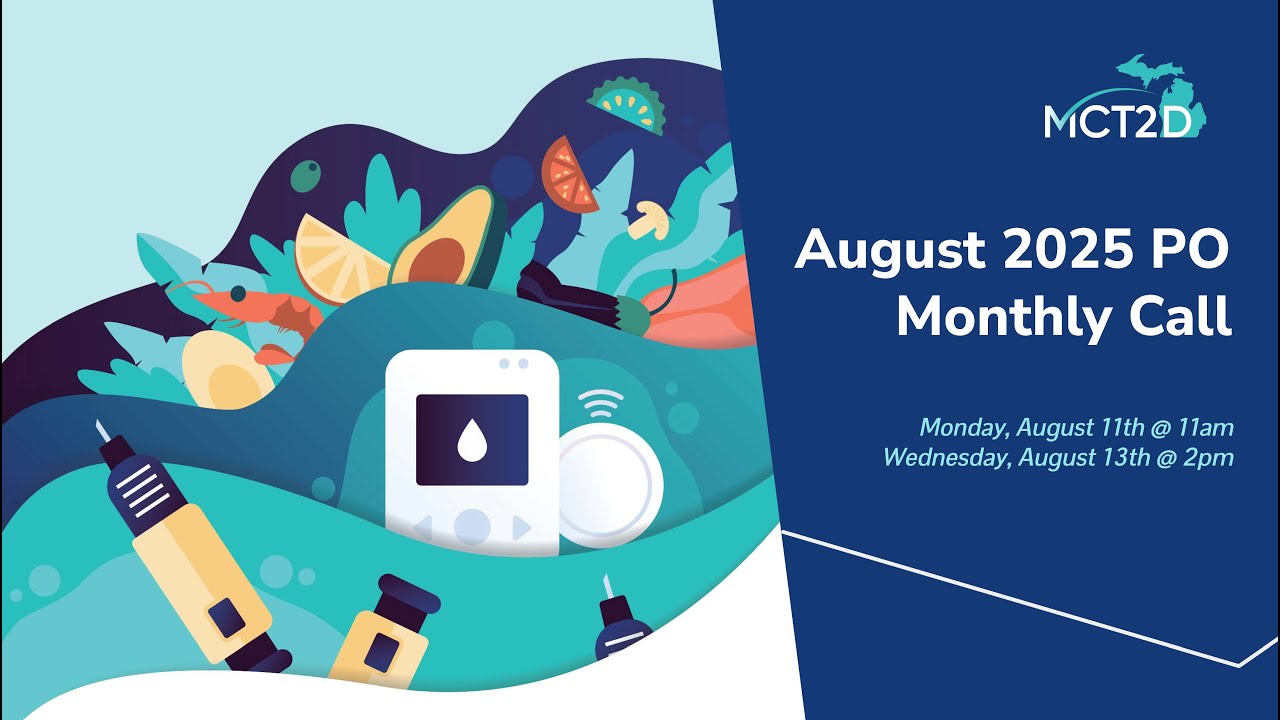 MCT2D

August 2025 PO Monthly Call

Monday, August 11th @ 11am
Wednesday, August 13th @ 2pm